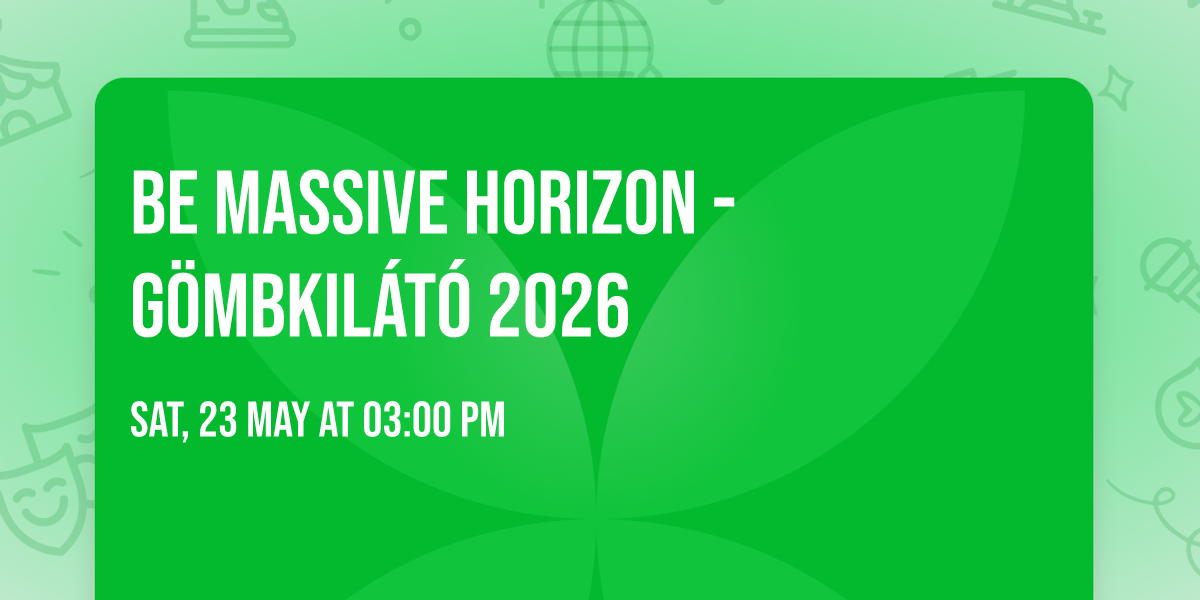 BE MASSIVE HORIZON - GÖMBKILÁTÓ 2026

SAT, 23 MAY AT 03:00 PM